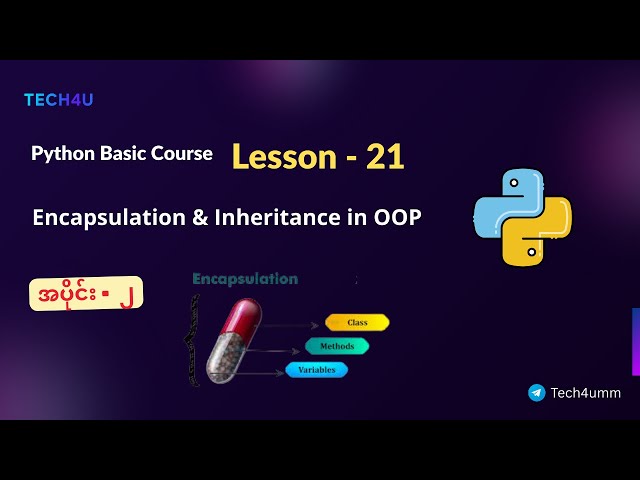 TECH4U

Python Basic Course

Lesson - 21

Encapsulation & Inheritance in OOP

အပိုင်း - ၂

Encapsulation

Class

Methods

Variables

Tech4umm